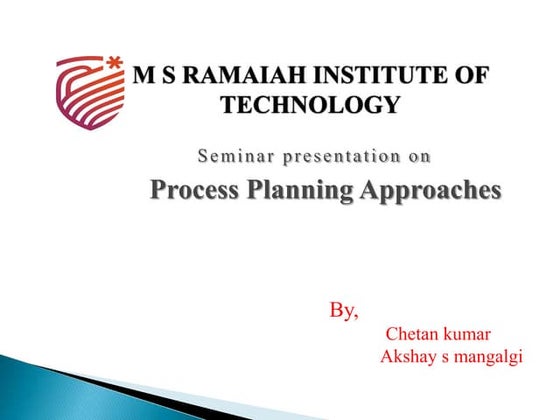 M S RAMAIAH INSTITUTE OF TECHNOLOGY

Seminar presentation on

Process Planning Approaches

By,

Chetan kumar
Akshay s mangalgi